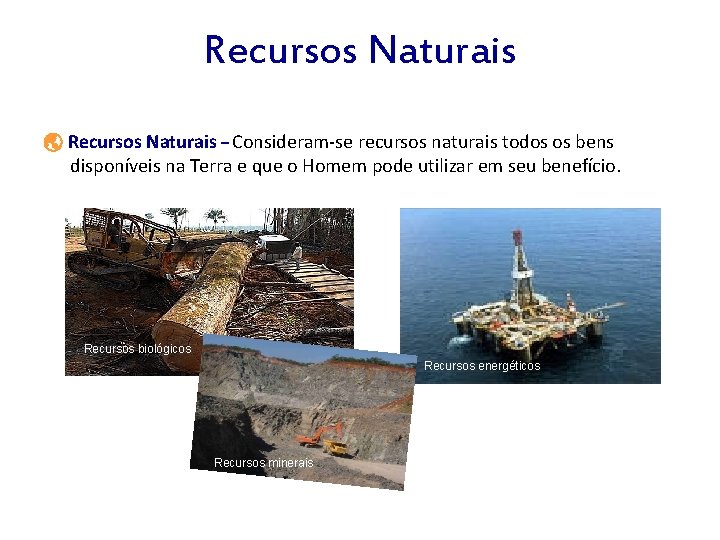 Recursos Naturais

Recursos Naturais – Consideram-se recursos naturais todos os bens disponíveis na Terra e que o Homem pode utilizar em seu benefício.

Recursos biológicos

Recursos energéticos

Recursos minerais